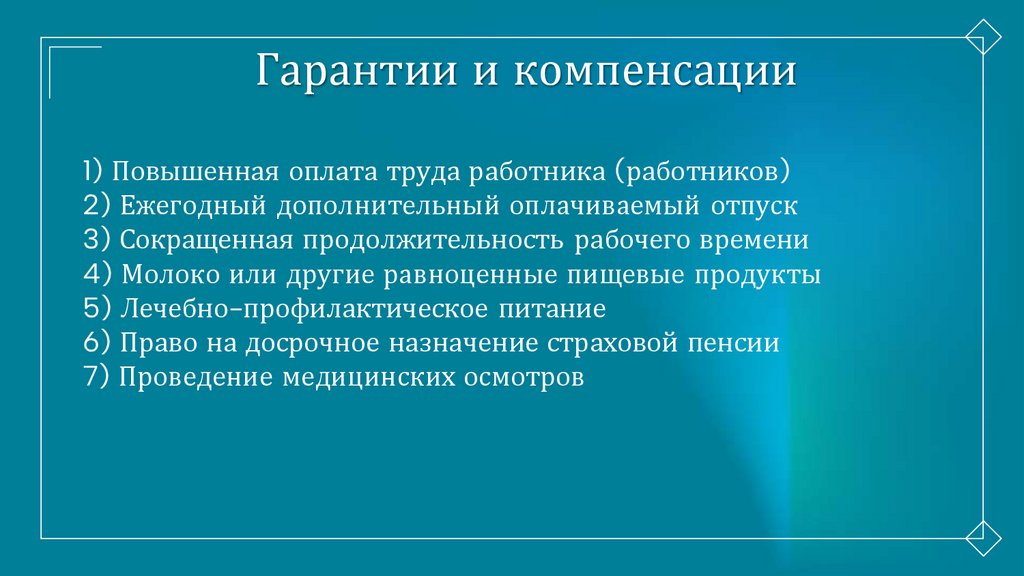 Гарантии и компенсации

1) Повышенная оплата труда работника (работников)
2) Ежегодный дополнительный оплачиваемый отпуск
3) Сокращенная продолжительность рабочего времени
4) Молоко или другие равноценные пищевые продукты
5) Лечебно-профилактическое питание
6) Право на досрочное назначение страховой пенсии
7) Проведение медицинских осмотров